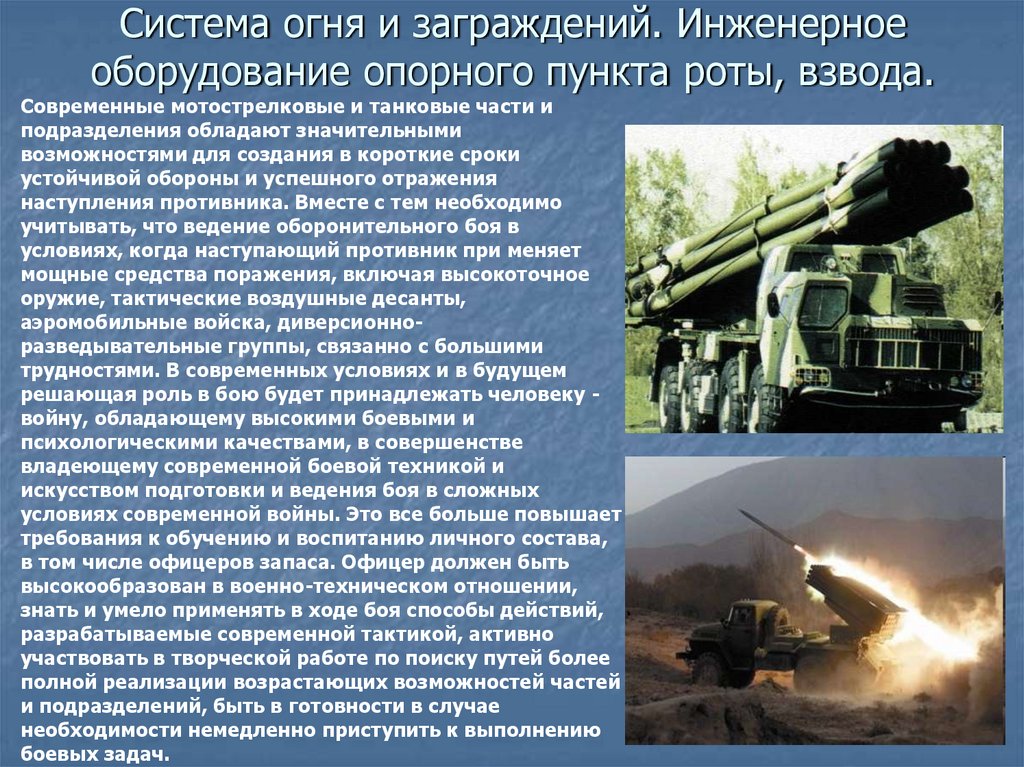 Система огня и заграждений. Инженерное оборудование опорного пункта роты, взвода.

Современные мотострелковые и танковые части и подразделения обладают значительными возможностями для создания в короткие сроки устойчивой обороны и успешного отражения наступления противника. Вместе с тем необходимо учитывать, что ведение оборонительного боя в условиях, когда наступающий противник при меняет мощные средства поражения, включая высокоточное оружие, тактические воздушные десанты, аэромобильные войска, диверсионно-разведывательные группы, связанно с большими трудностями. В современных условиях и в будущем решающая роль в бою будет принадлежать человеку - войну, обладающему высокими боевыми и психологическими качествами, в совершенстве владеющему современной боевой техникой и искусством подготовки и ведения боя в сложных условиях современной войны. Это все больше повышает требования к обучению и воспитанию личного состава, в том числе офицеров запаса. Офицер должен быть высокообразован в военно-техническом отношении, знать и умело применять в ходе боя способы действий, разрабатываемые современной тактикой, активно участвовать в творческой работе по поиску путей более полной реализации возрастающих возможностей частей и подразделений, быть в готовности в случае необходимости немедленно приступить к выполнению боевых задач.